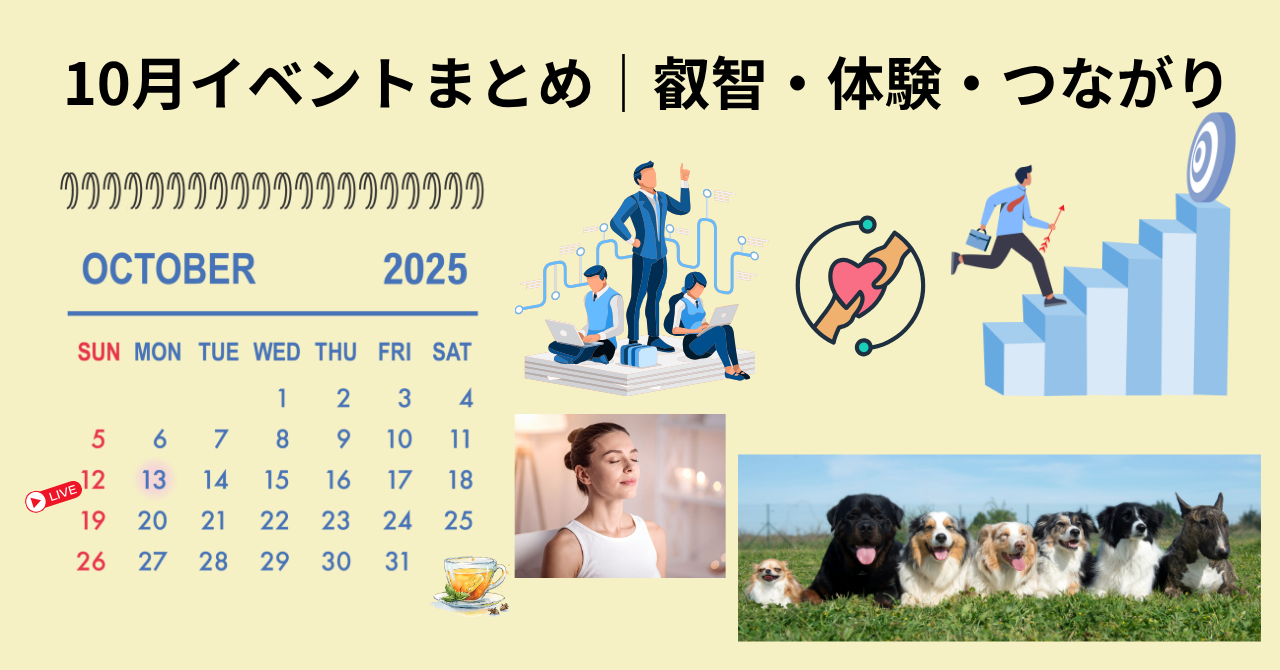 10月イベントまとめ｜叡智・体験・つながり

OCTOBER 2025

| SUN | MON | TUE | WED | THU | FRI | SAT |
|---|---|---|---|---|---|---|
| | | | 1 | 2 | 3 | 4 |
| 5 | 6 | 7 | 8 | 9 | 10 | 11 |
| 12 | 13 | 14 | 15 | 16 | 17 | 18 |
| 19 | 20 | 21 | 22 | 23 | 24 | 25 |
| 26 | 27 | 28 | 29 | 30 | 31 | |

LIVE